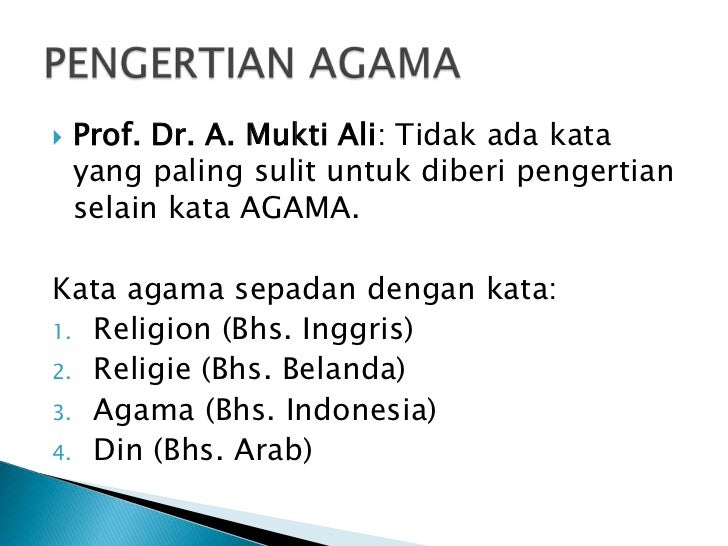 PENGERTIAN AGAMA

Prof. Dr. A. Mukti Ali: Tidak ada kata yang paling sulit untuk diberi pengertian selain kata AGAMA.

Kata agama sepadan dengan kata:
1. Religion (Bhs. Inggris)
2. Religie (Bhs. Belanda)
3. Agama (Bhs. Indonesia)
4. Din (Bhs. Arab)